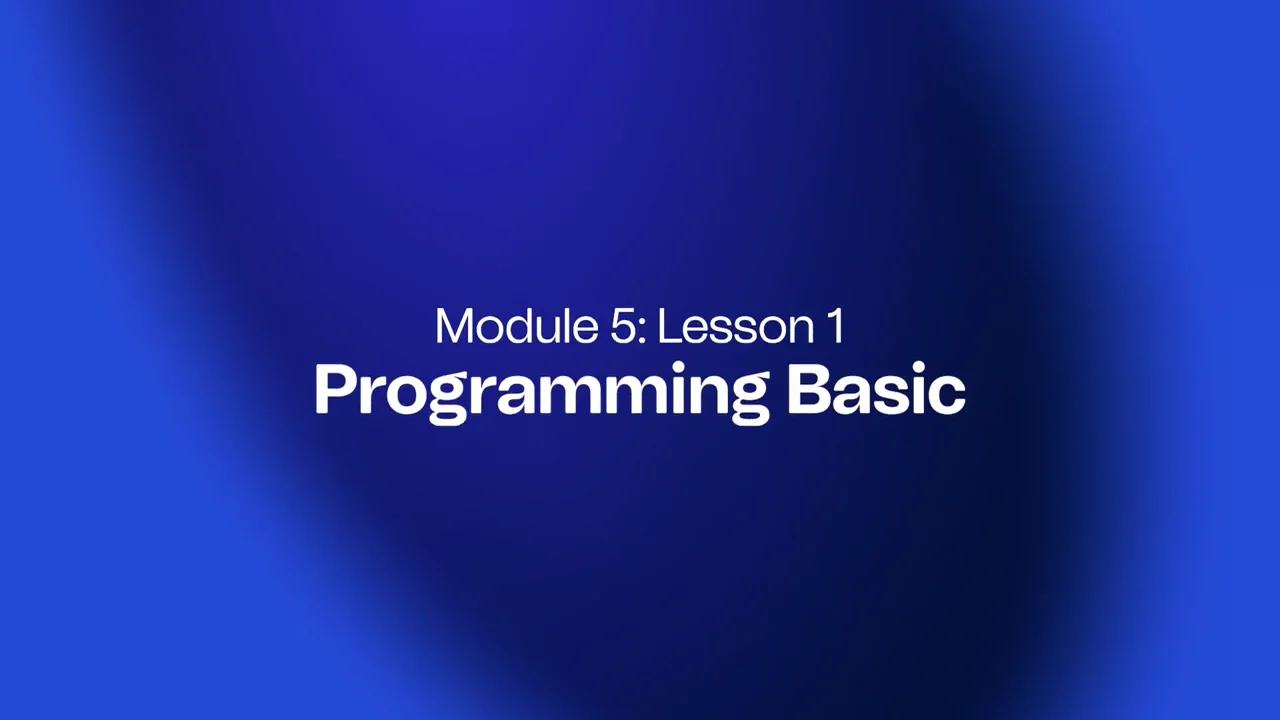 Module 5: Lesson 1
Programming Basic